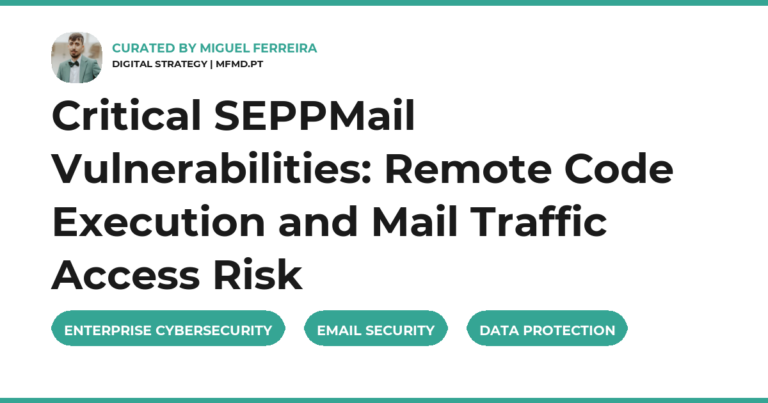 CURATED BY MIGUEL FERREIRA
DIGITAL STRATEGY | MFMD.PT

Critical SEPPMail Vulnerabilities: Remote Code Execution and Mail Traffic Access Risk

ENTERPRISE CYBERSECURITY
EMAIL SECURITY
DATA PROTECTION